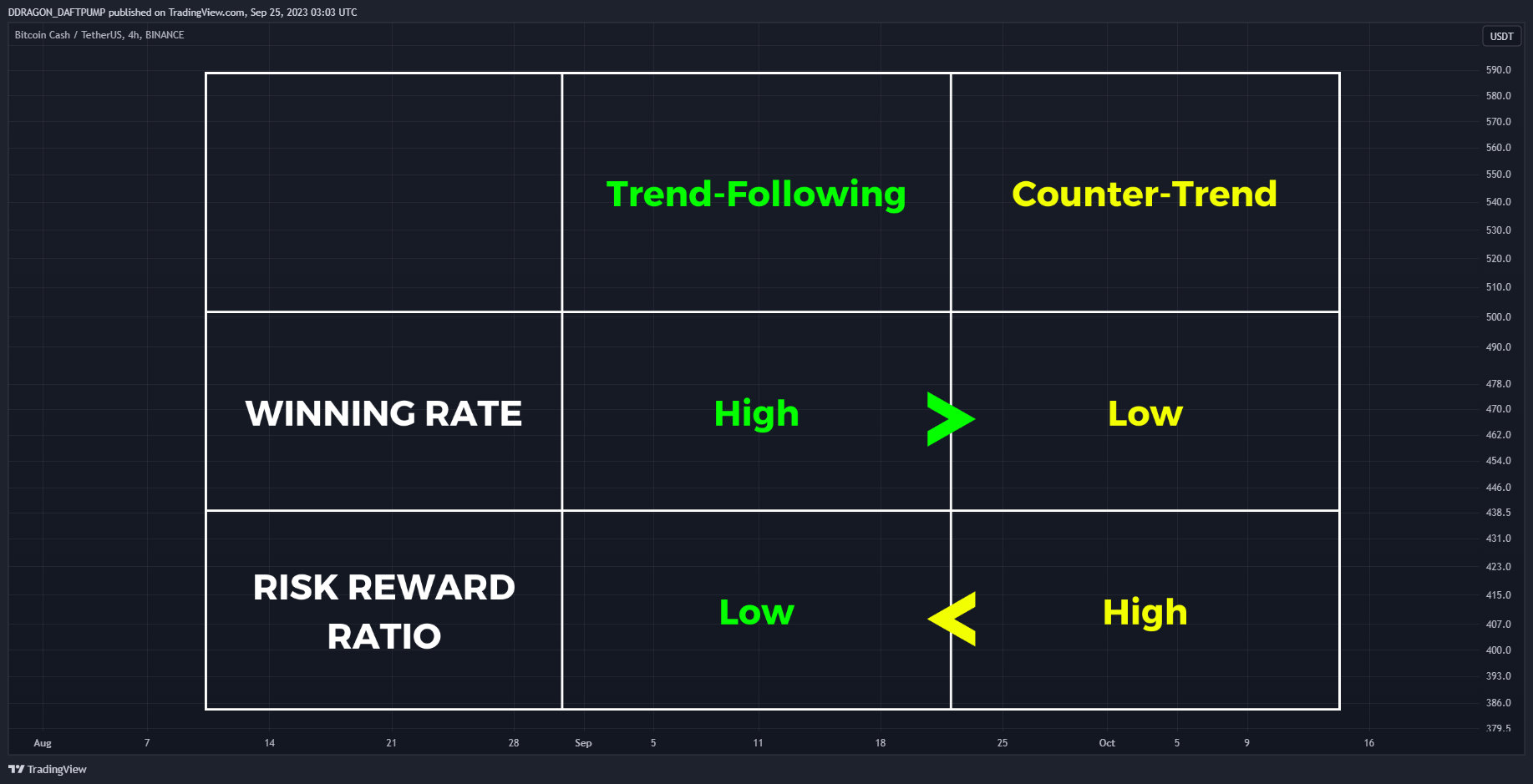 DDRAGON_DAFTPUMP published on TradingView.com, Sep 25, 2023 03:03 UTC

Bitcoin Cash / TetherUS, 4h, BINANCE

USDT

| | Trend-Following | Counter-Trend |
|---|---|---|
| WINNING RATE | High > | Low |
| RISK REWARD RATIO | Low < | High |

590.0
580.0
570.0
560.0
550.0
540.0
530.0
520.0
510.0
500.0
490.0
478.0
470.0
462.0
454.0
446.0
438.5
431.0
423.0
415.0
407.0
400.0
393.0
386.0
379.5

Aug 7 14 21 28 Sep 5 11 18 25 Oct 5 9 16

TradingView